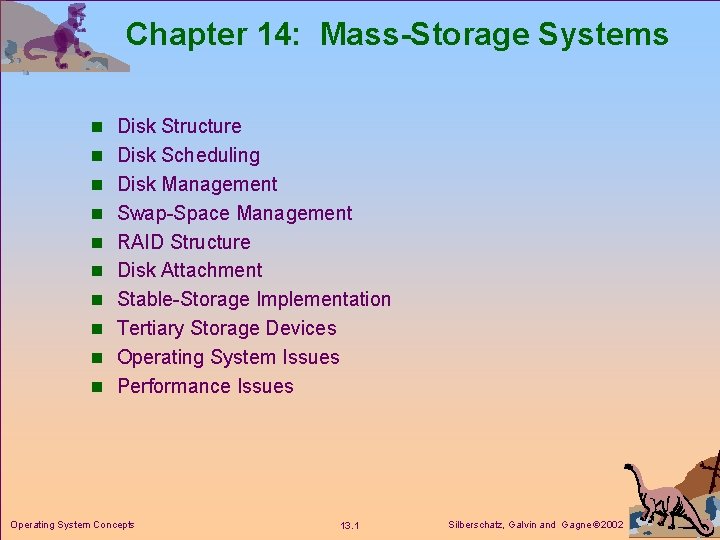 Chapter 14: Mass-Storage Systems

- Disk Structure
- Disk Scheduling
- Disk Management
- Swap-Space Management
- RAID Structure
- Disk Attachment
- Stable-Storage Implementation
- Tertiary Storage Devices
- Operating System Issues
- Performance Issues

Operating System Concepts

13.1

Silberschatz, Galvin and Gagne ©2002